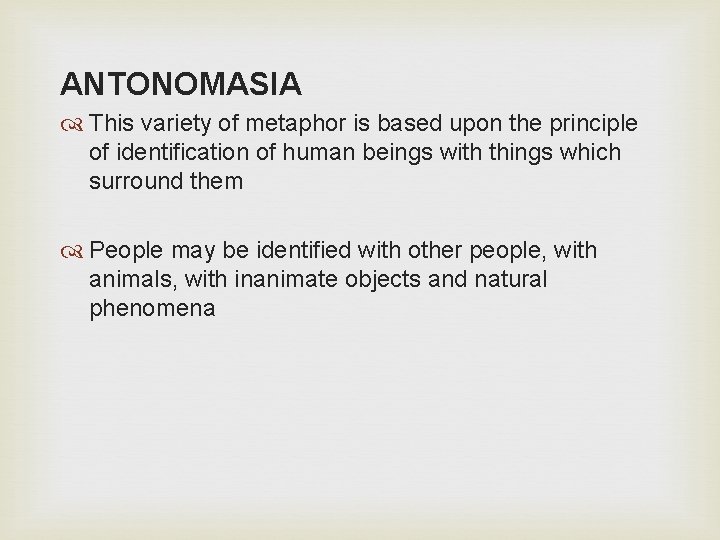 ANTONOMASIA

This variety of metaphor is based upon the principle of identification of human beings with things which surround them

People may be identified with other people, with animals, with inanimate objects and natural phenomena